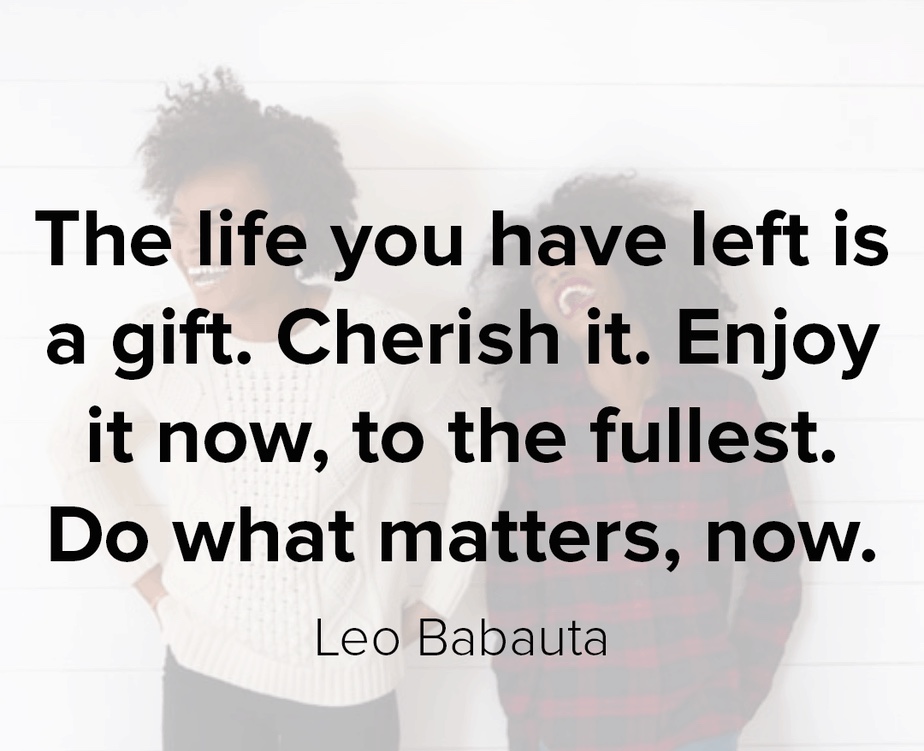 The life you have left is a gift. Cherish it. Enjoy it now, to the fullest. Do what matters, now.

Leo Babauta